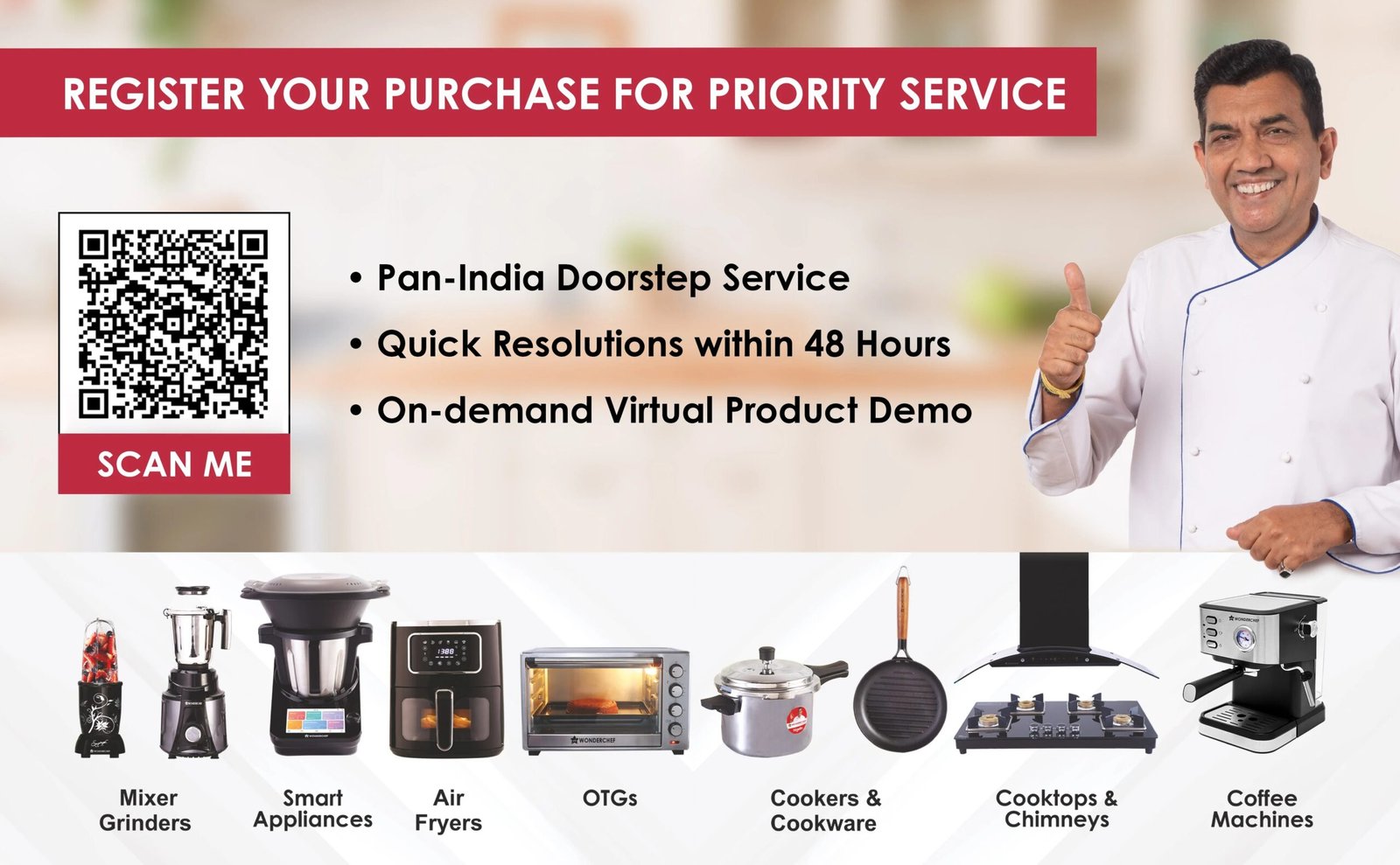 REGISTER YOUR PURCHASE FOR PRIORITY SERVICE

SCAN ME

• Pan-India Doorstep Service
• Quick Resolutions within 48 Hours
• On-demand Virtual Product Demo

WONDERCHEF

Mixer Grinders

Smart Appliances

Air Fryers

OTGs

Cookers & Cookware

Cooktops & Chimneys

Coffee Machines